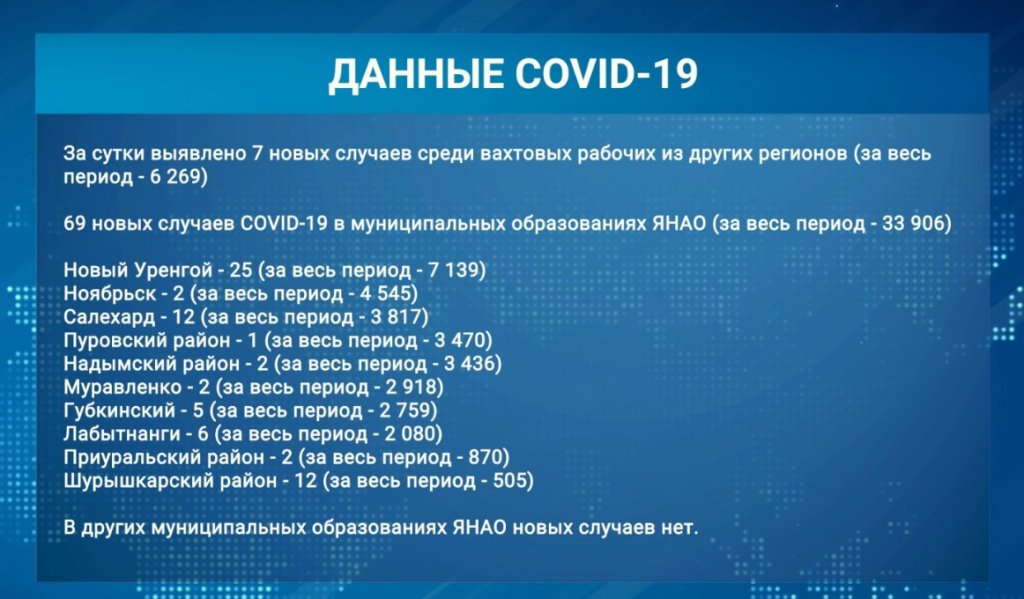 ДАННЫЕ COVID-19

За сутки выявлено 7 новых случаев среди вахтовых рабочих из других регионов (за весь период - 6 269)

69 новых случаев COVID-19 в муниципальных образованиях ЯНАО (за весь период - 33 906)

Новый Уренгой - 25 (за весь период - 7 139)
Ноябрьск - 2 (за весь период - 4 545)
Салехард - 12 (за весь период - 3 817)
Пуровский район - 1 (за весь период - 3 470)
Надымский район - 2 (за весь период - 3 436)
Муравленко - 2 (за весь период - 2 918)
Губкинский - 5 (за весь период - 2 759)
Лабытнанги - 6 (за весь период - 2 080)
Приуральский район - 2 (за весь период - 870)
Шурышкарский район - 12 (за весь период - 505)

В других муниципальных образованиях ЯНАО новых случаев нет.